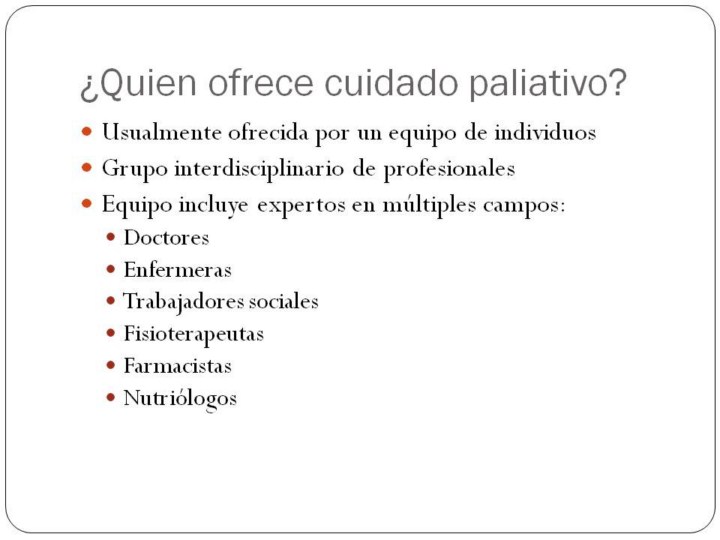 ¿Quien ofrece cuidado paliativo?

- Usualmente ofrecida por un equipo de individuos
- Grupo interdisciplinario de profesionales
- Equipo incluye expertos en múltiples campos:
  - Doctores
  - Enfermeras
  - Trabajadores sociales
  - Fisioterapeutas
  - Farmacistas
  - Nutriólogos